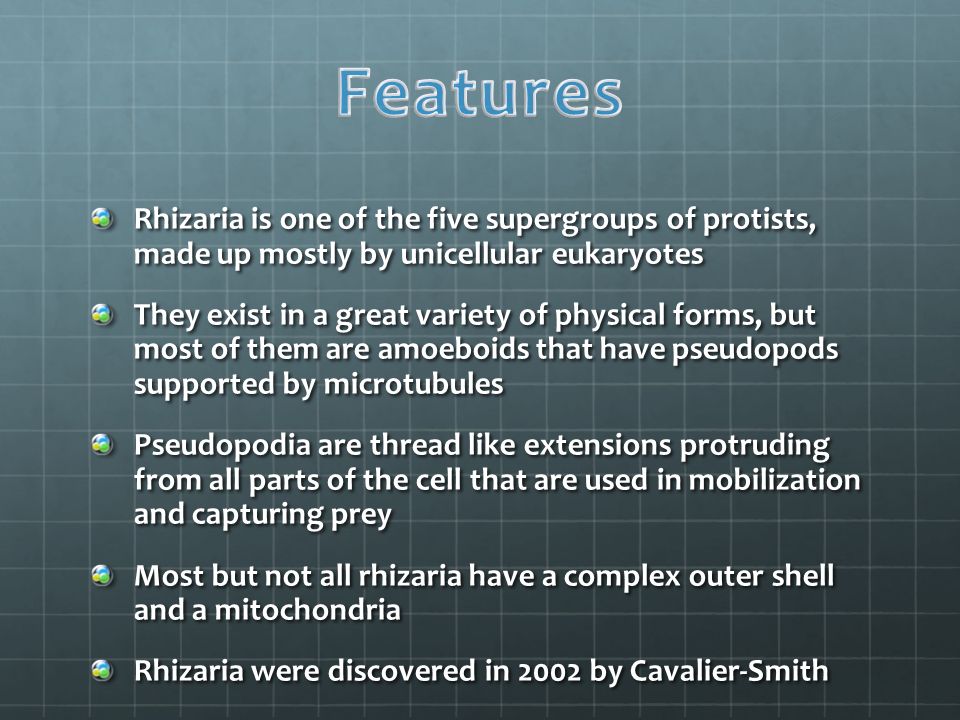 Features

Rhizaria is one of the five supergroups of protists, made up mostly by unicellular eukaryotes

They exist in a great variety of physical forms, but most of them are amoeboids that have pseudopods supported by microtubules

Pseudopodia are thread like extensions protruding from all parts of the cell that are used in mobilization and capturing prey

Most but not all rhizaria have a complex outer shell and a mitochondria

Rhizaria were discovered in 2002 by Cavalier-Smith